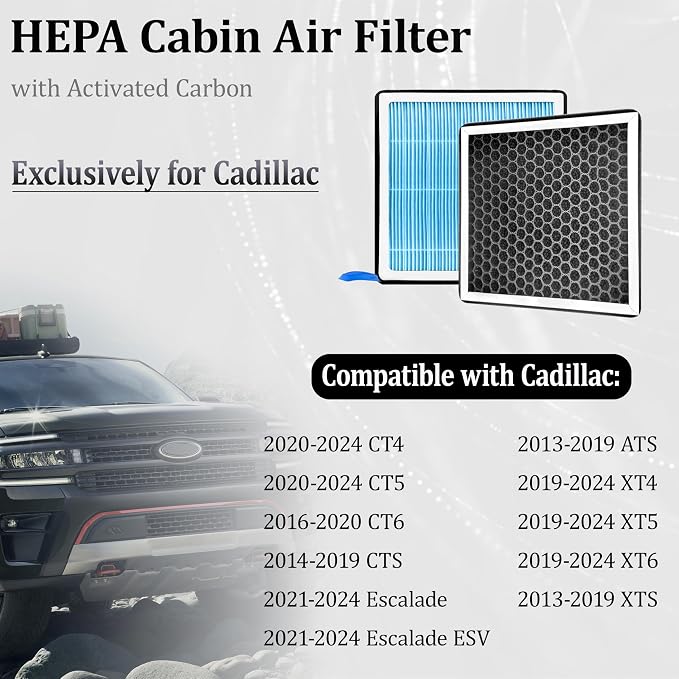 HEPA Cabin Air Filter

with Activated Carbon

Exclusively for Cadillac

Compatible with Cadillac:

2020-2024 CT4
2020-2024 CT5
2016-2020 CT6
2014-2019 CTS
2021-2024 Escalade
2021-2024 Escalade ESV

2013-2019 ATS
2019-2024 XT4
2019-2024 XT5
2019-2024 XT6
2013-2019 XTS